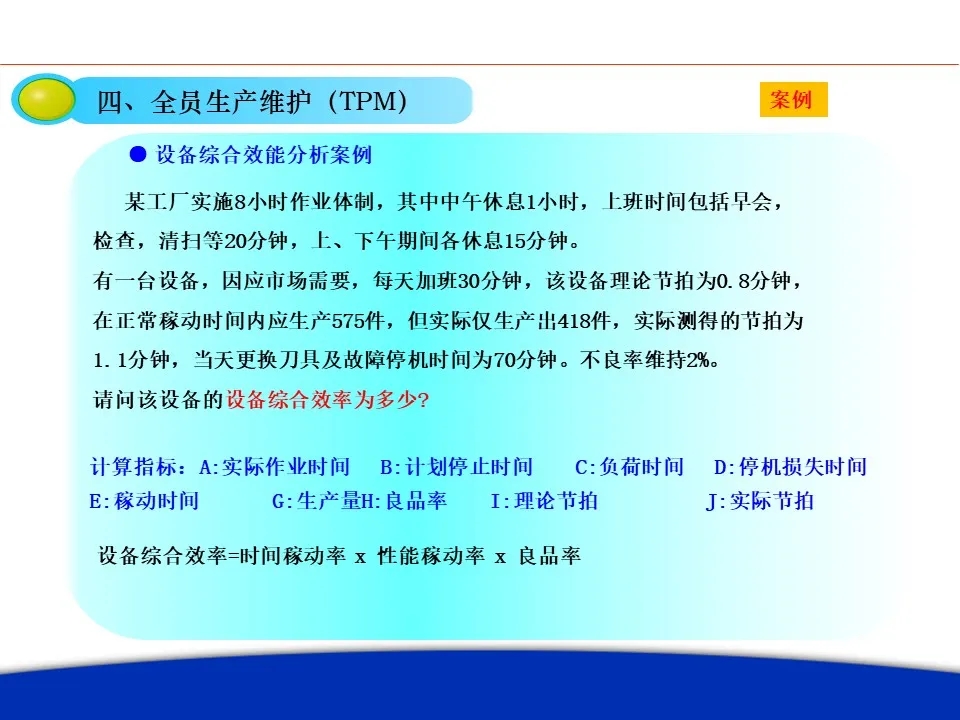 四、全员生产维护（TPM）

案例

● 设备综合效能分析案例

某工厂实施8小时作业体制，其中中午休息1小时，上班时间包括早会，检查，清扫等20分钟，上、下午期间各休息15分钟。
有一台设备，因应市场需要，每天加班30分钟，该设备理论节拍为0.8分钟，在正常稼动时间内应生产575件，但实际仅生产出418件，实际测得的节拍为1.1分钟，当天更换刀具及故障停机时间为70分钟。不良率维持2%。
请问该设备的设备综合效率为多少?

计算指标：A:实际作业时间 B:计划停止时间 C:负荷时间 D:停机损失时间
E:稼动时间 G:生产量H:良品率 I:理论节拍 J:实际节拍

设备综合效率=时间稼动率 x 性能稼动率 x 良品率